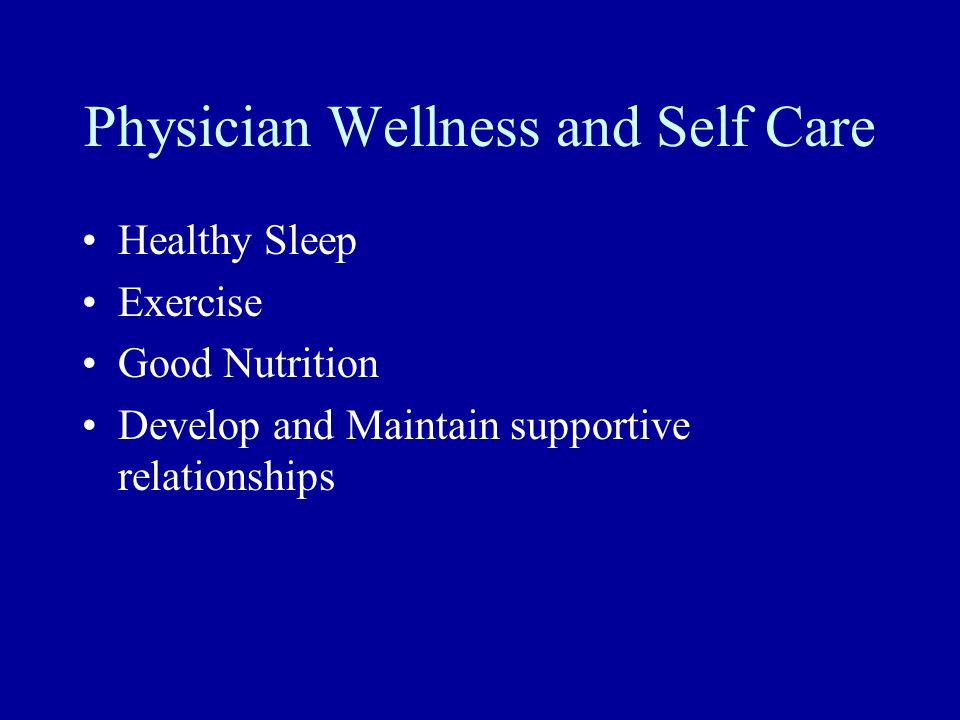 Physician Wellness and Self Care

• Healthy Sleep
• Exercise
• Good Nutrition
• Develop and Maintain supportive relationships